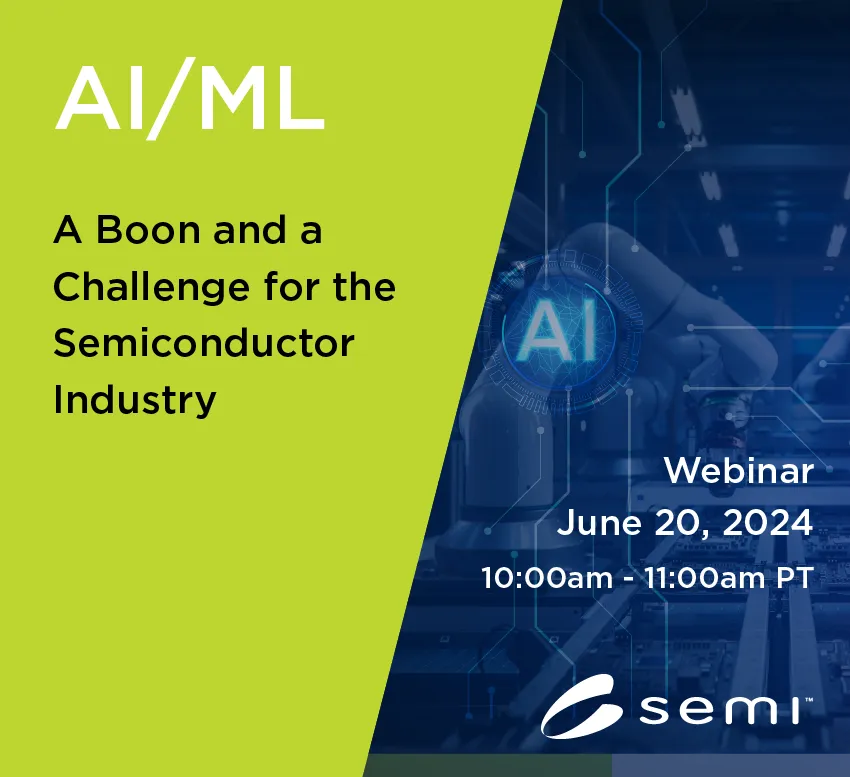 AI/ML

A Boon and a Challenge for the Semiconductor Industry

AI

Webinar
June 20, 2024
10:00am - 11:00am PT

semi™